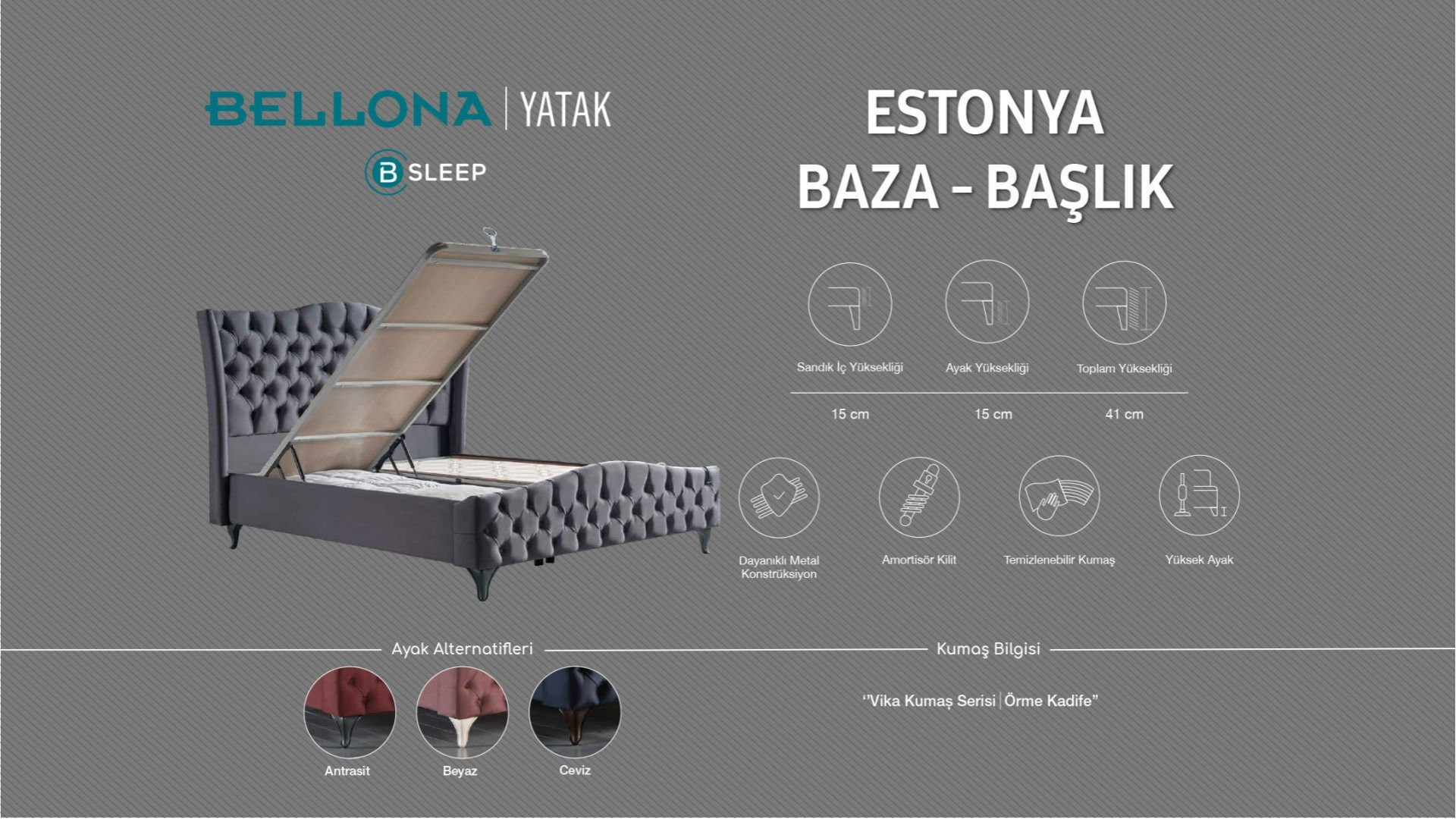 BELLONA | YATAK

B SLEEP

ESTONYA
BAZA - BAŞLIK

Sandık İç Yüksekliği
Ayak Yüksekliği
Toplam Yüksekliği

15 cm
15 cm
41 cm

Dayanıklı Metal Konstrüksiyon
Amortisör Kilit
Temizlenebilir Kumaş
Yüksek Ayak

Ayak Alternatifleri

Antrasit
Beyaz
Ceviz

Kumaş Bilgisi

"Vika Kumaş Serisi | Örme Kadife"